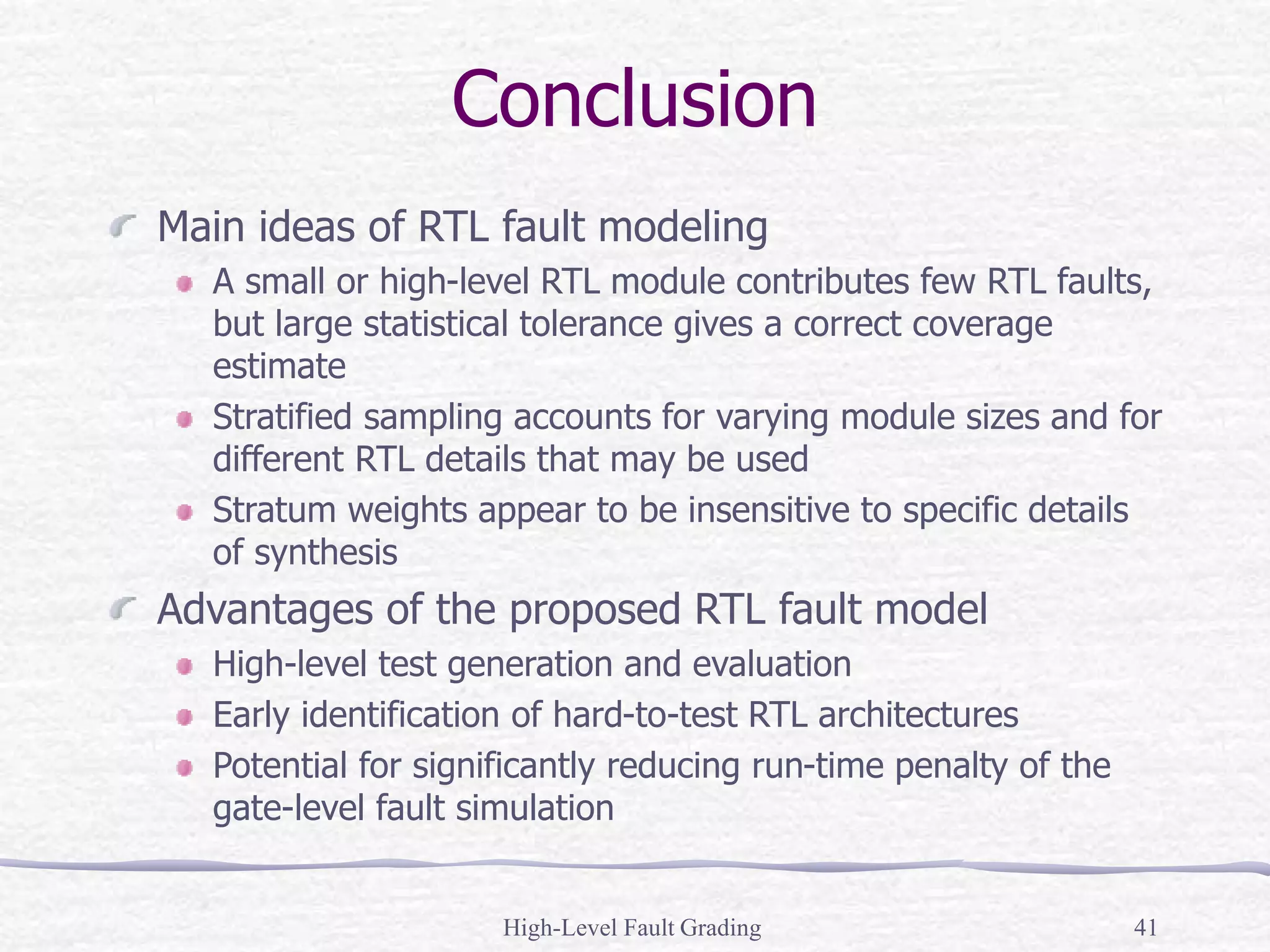 Conclusion

Main ideas of RTL fault modeling

A small or high-level RTL module contributes few RTL faults, but large statistical tolerance gives a correct coverage estimate

Stratified sampling accounts for varying module sizes and for different RTL details that may be used

Stratum weights appear to be insensitive to specific details of synthesis

Advantages of the proposed RTL fault model

High-level test generation and evaluation

Early identification of hard-to-test RTL architectures

Potential for significantly reducing run-time penalty of the gate-level fault simulation

High-Level Fault Grading

41